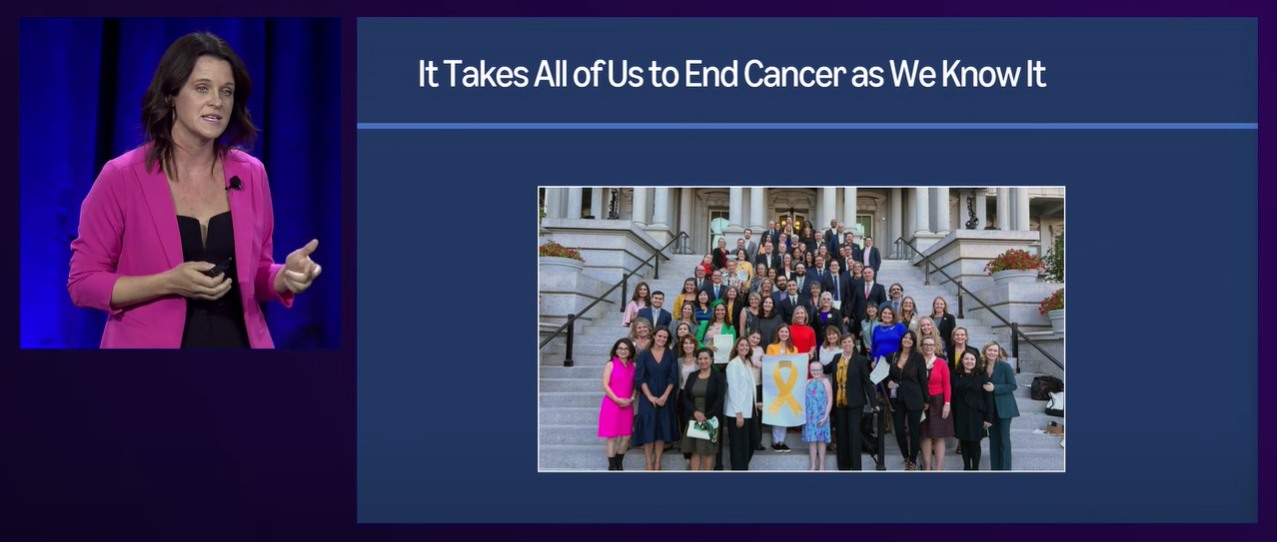 It Takes All of Us to End Cancer as We Know It